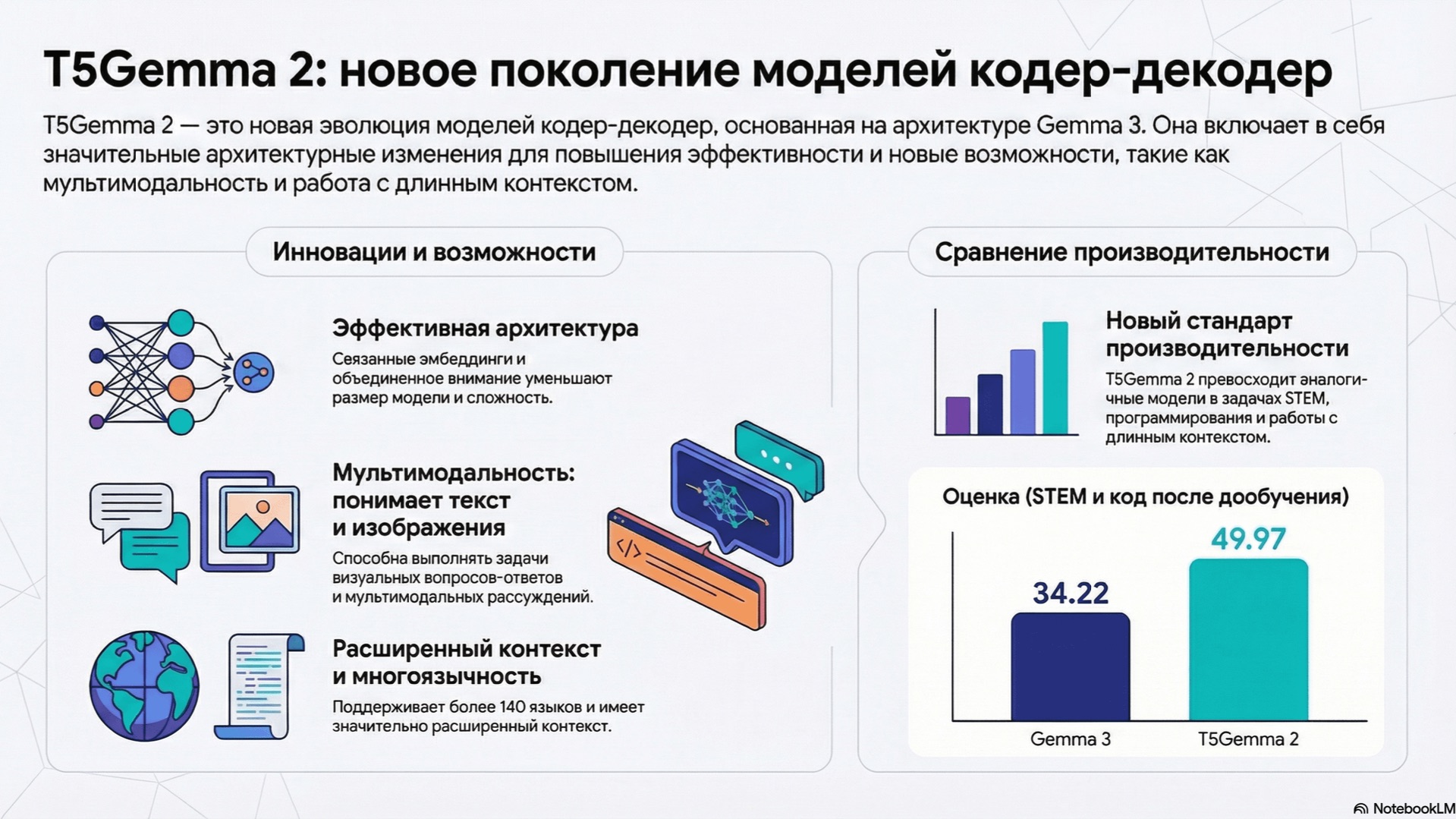 T5Gemma 2: новое поколение моделей кодер-декодер

T5Gemma 2 — это новая эволюция моделей кодер-декодер, основанная на архитектуре Gemma 3. Она включает в себя значительные архитектурные изменения для повышения эффективности и новые возможности, такие как мультимодальность и работа с длинным контекстом.

Инновации и возможности

Эффективная архитектура
Сеязанные эмбеддинги и объединенное внимание уменьшают размер модели и сложность.

Мультимодальность: понимает текст и изображения
Способна выполнять задачи визуальных вопросов-ответов и мультимодальных рассуждений.

Расширенный контекст и многоязычность
Поддерживает более 140 языков и имеет значительно расширенный контекст.

Сравнение производительности

Новый стандарт производительности
T5Gemma 2 превосходит аналогичные модели в задачах STEM, программирования и работы с длинным контекстом.

Оценка (STEM и код после дообучения)

34.22

49.97

Gemma 3

T5Gemma 2

NotebookLM